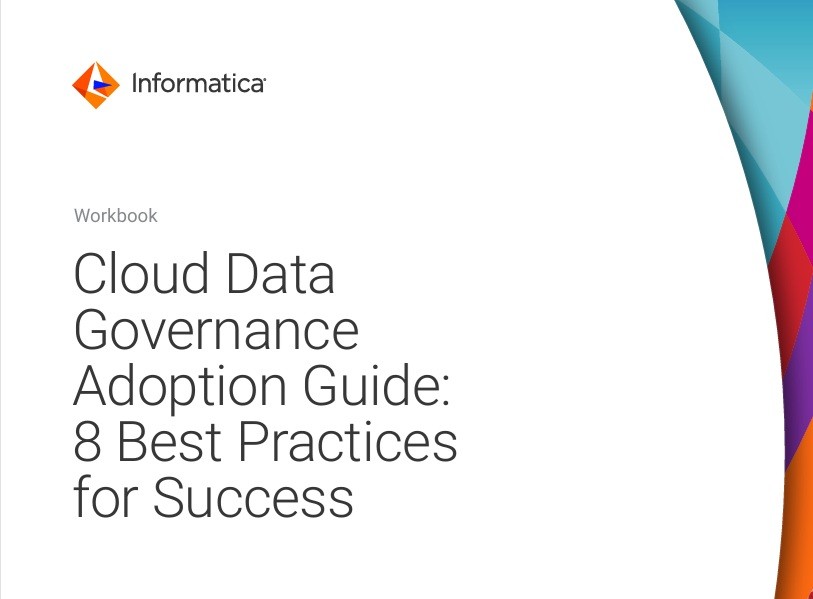 Informatica

Workbook

Cloud Data Governance Adoption Guide: 8 Best Practices for Success